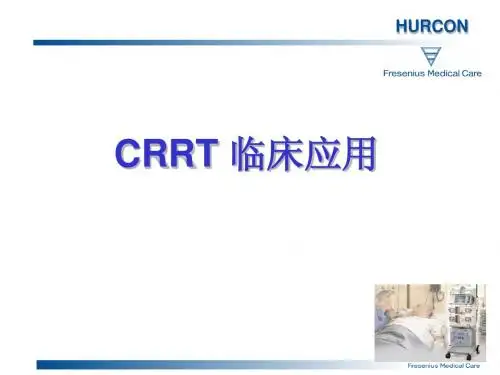 HURCON

Fresenius Medical Care

CRRT 临床应用

Fresenius Medical Care